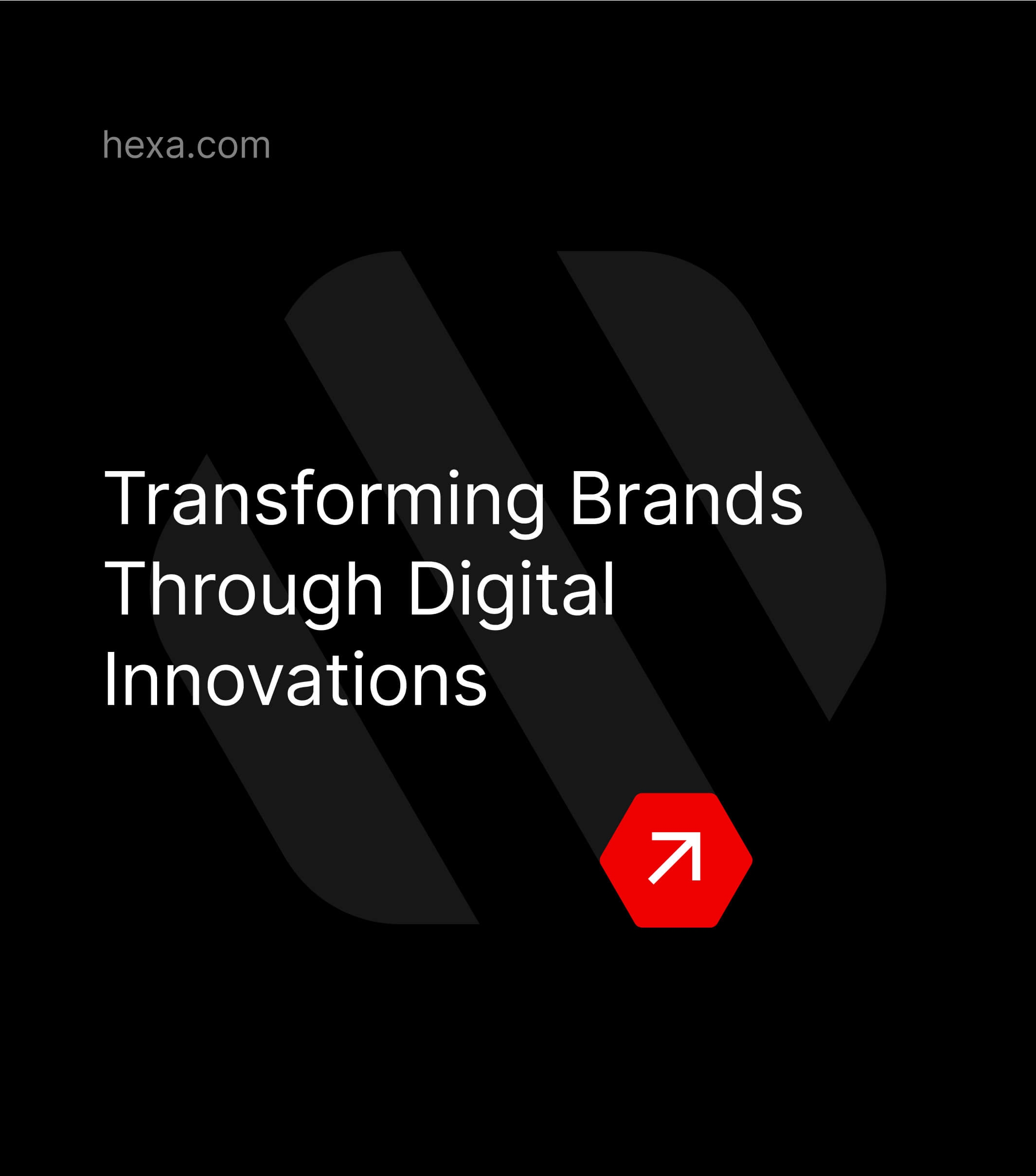 hexa.com

Transforming Brands Through Digital Innovations